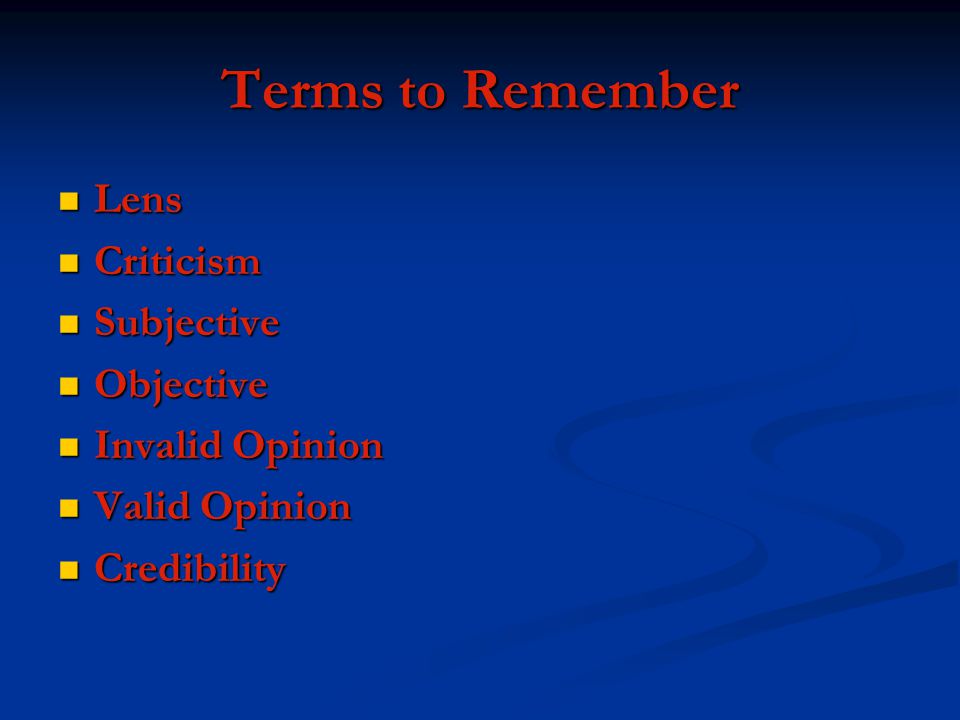 Terms to Remember

- Lens
- Criticism
- Subjective
- Objective
- Invalid Opinion
- Valid Opinion
- Credibility